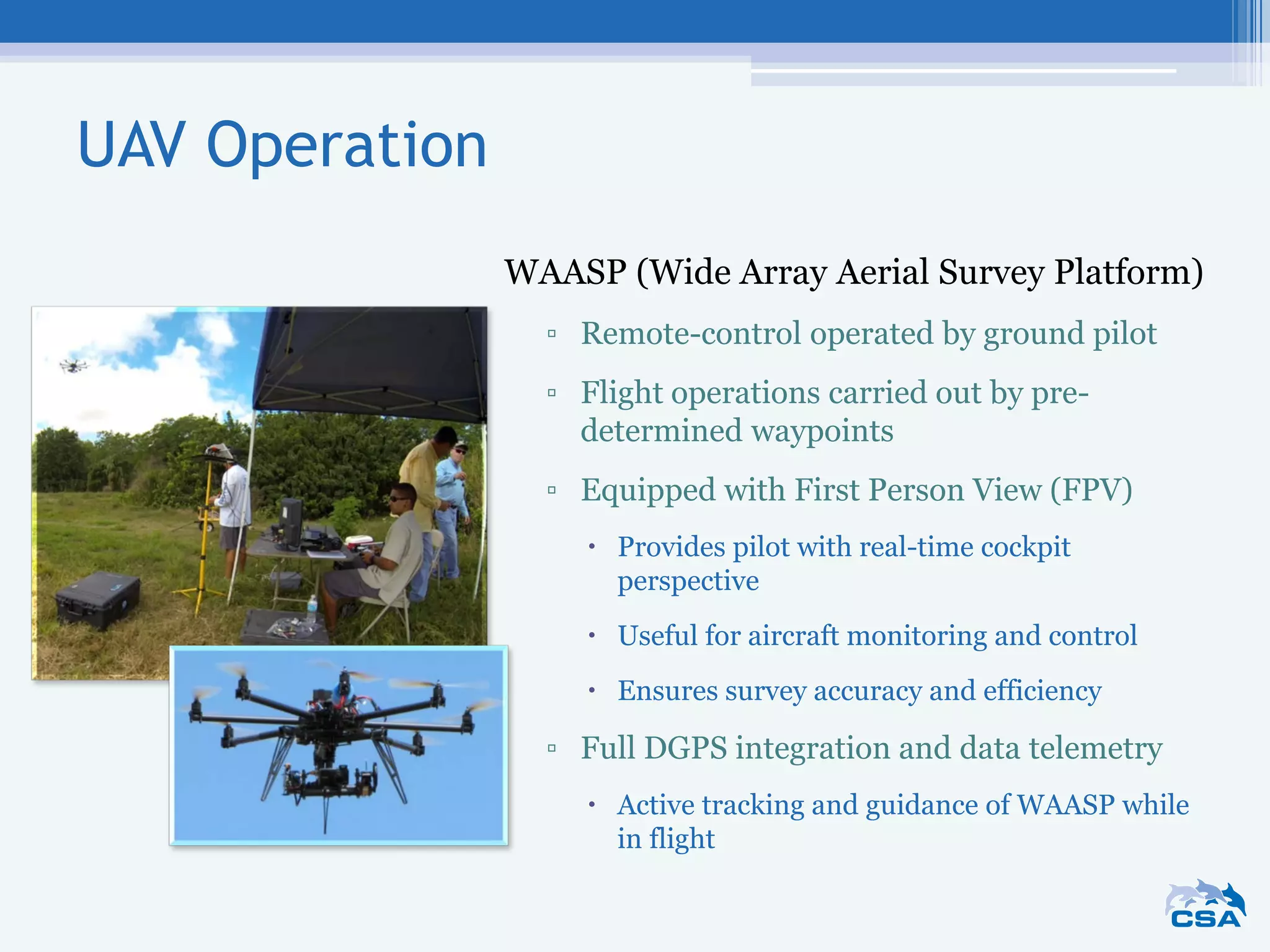 UAV Operation

WAASP (Wide Array Aerial Survey Platform)

▫ Remote-control operated by ground pilot

▫ Flight operations carried out by pre-determined waypoints

▫ Equipped with First Person View (FPV)

• Provides pilot with real-time cockpit perspective

• Useful for aircraft monitoring and control

• Ensures survey accuracy and efficiency

▫ Full DGPS integration and data telemetry

• Active tracking and guidance of WAASP while in flight

CSA